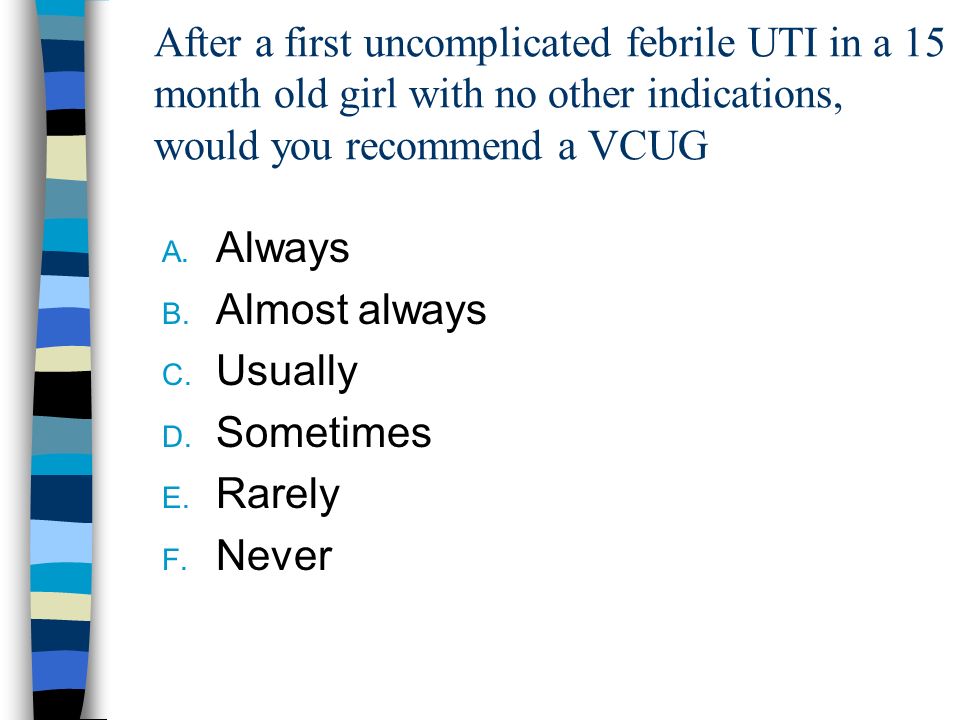 After a first uncomplicated febrile UTI in a 15 month old girl with no other indications, would you recommend a VCUG

A. Always
B. Almost always
C. Usually
D. Sometimes
E. Rarely
F. Never